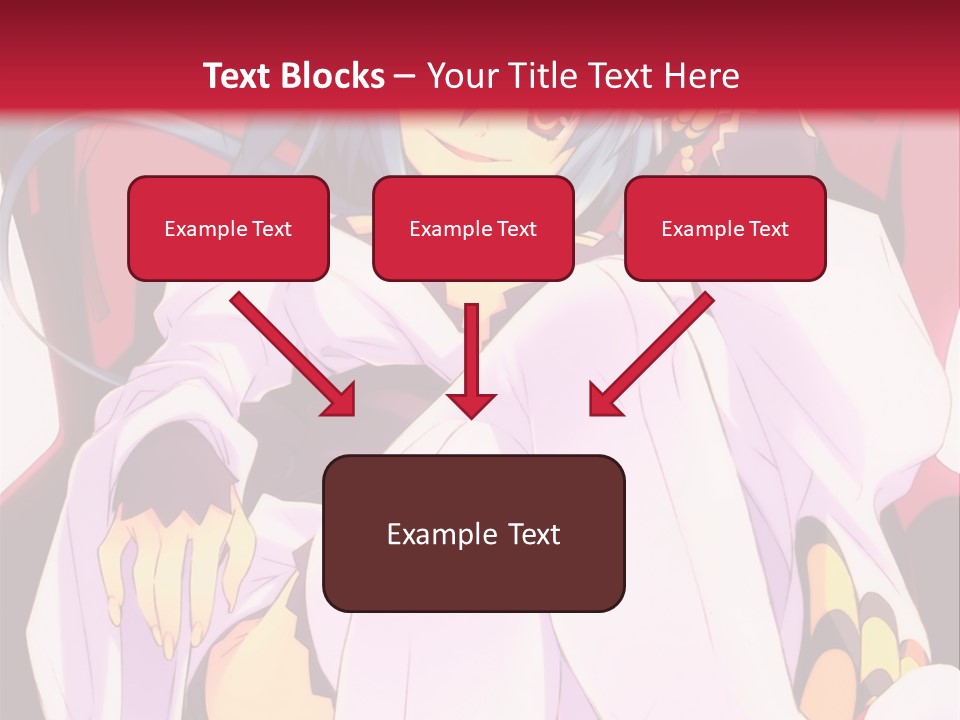 Text Blocks – Your Title Text Here

Example Text

Example Text

Example Text

Example Text